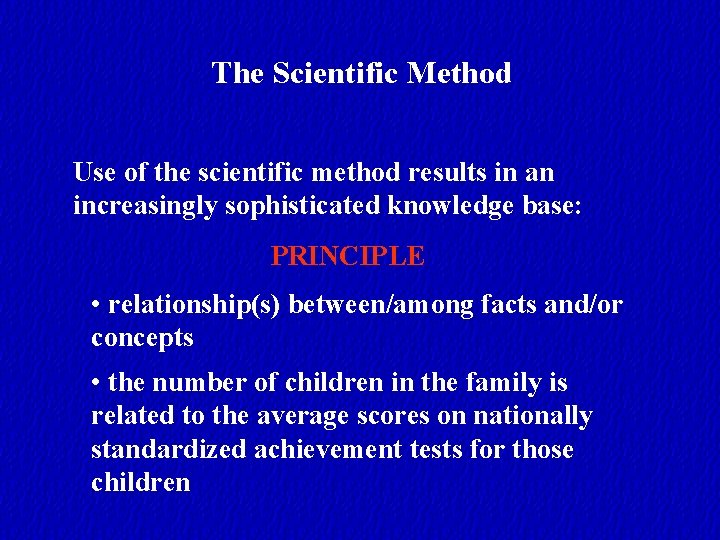 The Scientific Method

Use of the scientific method results in an increasingly sophisticated knowledge base:

PRINCIPLE

• relationship(s) between/among facts and/or concepts

• the number of children in the family is related to the average scores on nationally standardized achievement tests for those children